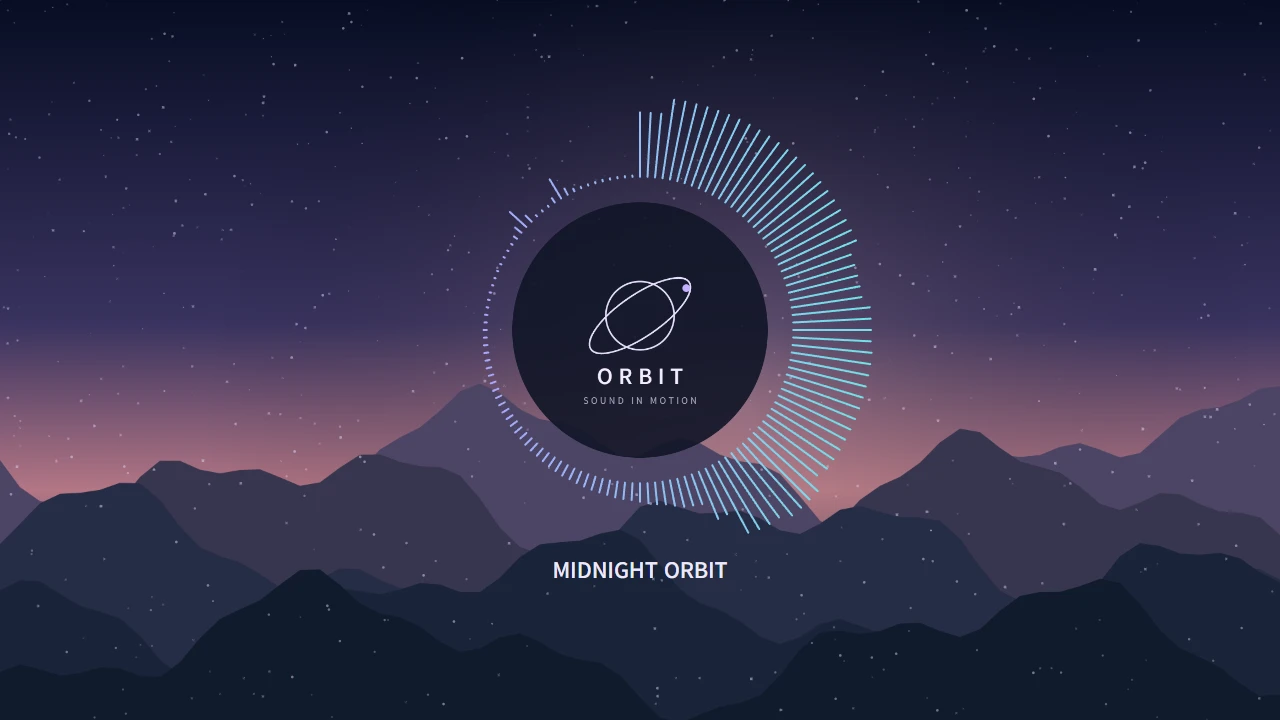 ORBIT
SOUND IN MOTION

MIDNIGHT ORBIT